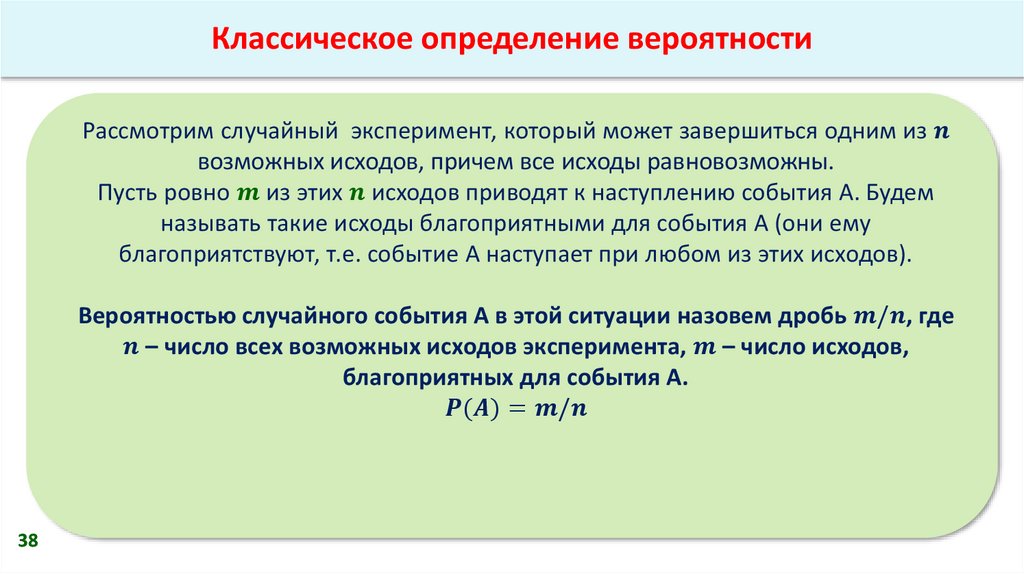 Классическое определение вероятности

Рассмотрим случайный  эксперимент, который может завершиться одним из $n$ возможных исходов, причем все исходы равновозможны.
Пусть ровно $m$ из этих $n$ исходов приводят к наступлению события А. Будем называть такие исходы благоприятными для события А (они ему благоприятствуют, т.е. событие А наступает при любом из этих исходов).

Вероятностью случайного события А в этой ситуации назовем дробь $m/n$, где $n$ – число всех возможных исходов эксперимента, $m$ – число исходов, благоприятных для события А.
$P(A) = m/n$

38